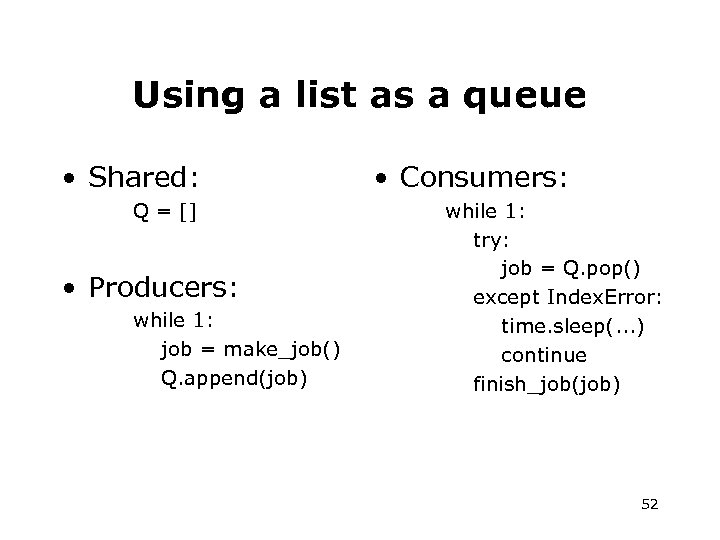 Using a list as a queue

• Shared:
Q = []

• Producers:
while 1:
job = make_job()
Q.append(job)

• Consumers:
while 1:
try:
job = Q.pop()
except IndexError:
time.sleep(...)
continue
finish_job(job)

52